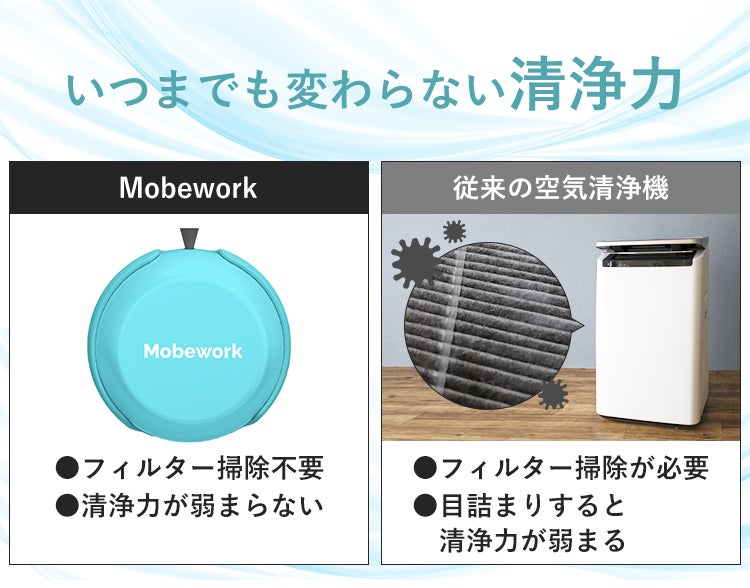 いつまでも変わらない清浄力

Mobework

Mobework

●フィルター掃除不要
●清浄力が弱まらない

従来の空気清浄機

●フィルター掃除が必要
●目詰まりすると清浄力が弱まる